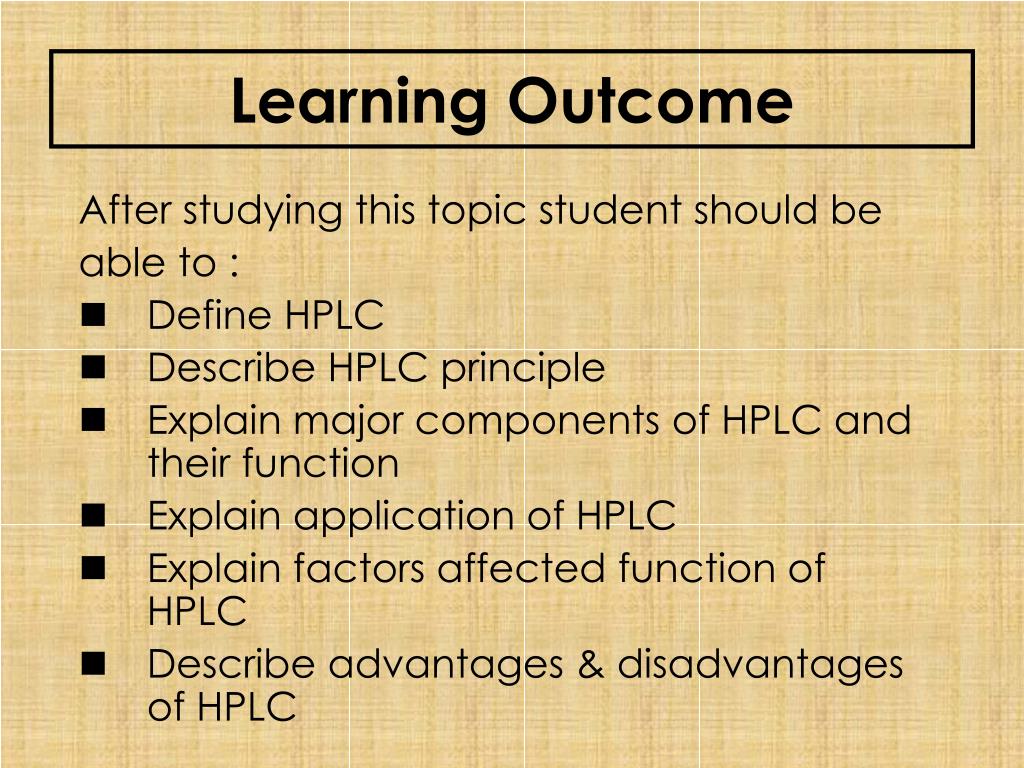 Learning Outcome

After studying this topic student should be able to :

- Define HPLC
- Describe HPLC principle
- Explain major components of HPLC and their function
- Explain application of HPLC
- Explain factors affected function of HPLC
- Describe advantages & disadvantages of HPLC